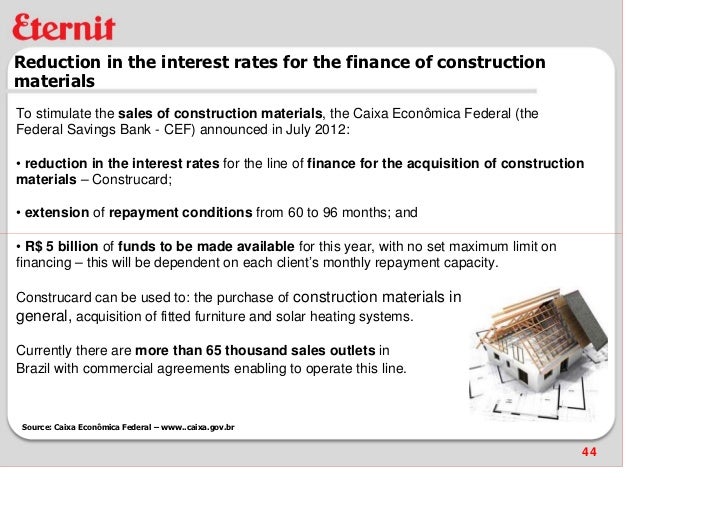 Eternit

Reduction in the interest rates for the finance of construction materials

To stimulate the sales of construction materials, the Caixa Econômica Federal (the Federal Savings Bank - CEF) announced in July 2012:

• reduction in the interest rates for the line of finance for the acquisition of construction materials – Construcard;

• extension of repayment conditions from 60 to 96 months; and

• R$ 5 billion of funds to be made available for this year, with no set maximum limit on financing – this will be dependent on each client's monthly repayment capacity.

Construcard can be used to: the purchase of construction materials in general, acquisition of fitted furniture and solar heating systems.

Currently there are more than 65 thousand sales outlets in Brazil with commercial agreements enabling to operate this line.

Source: Caixa Econômica Federal – www..caixa.gov.br

44